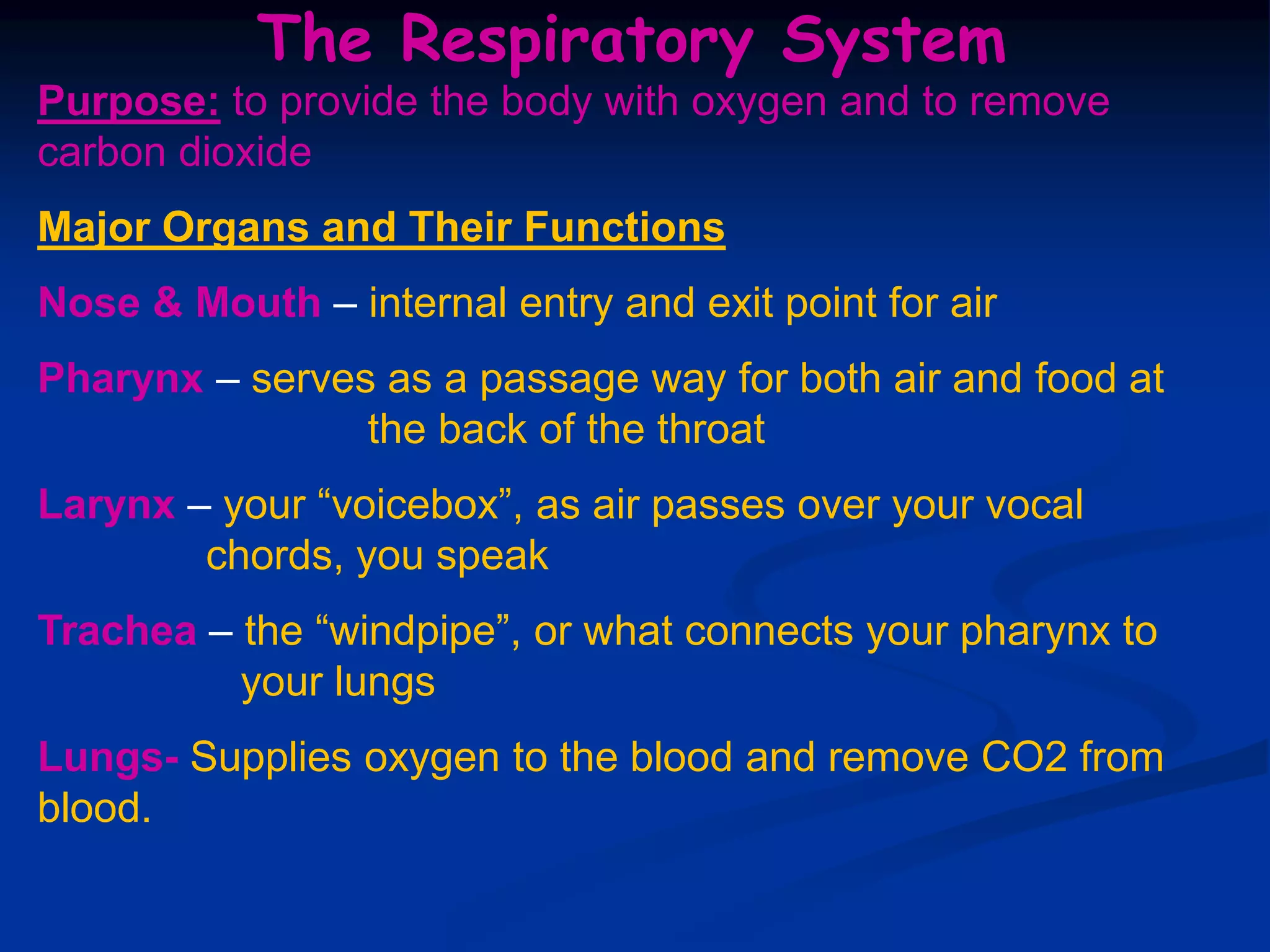 The Respiratory System

Purpose: to provide the body with oxygen and to remove carbon dioxide

Major Organs and Their Functions

Nose & Mouth – internal entry and exit point for air

Pharynx – serves as a passage way for both air and food at the back of the throat

Larynx – your “voicebox”, as air passes over your vocal chords, you speak

Trachea – the “windpipe”, or what connects your pharynx to your lungs

Lungs- Supplies oxygen to the blood and remove CO2 from blood.